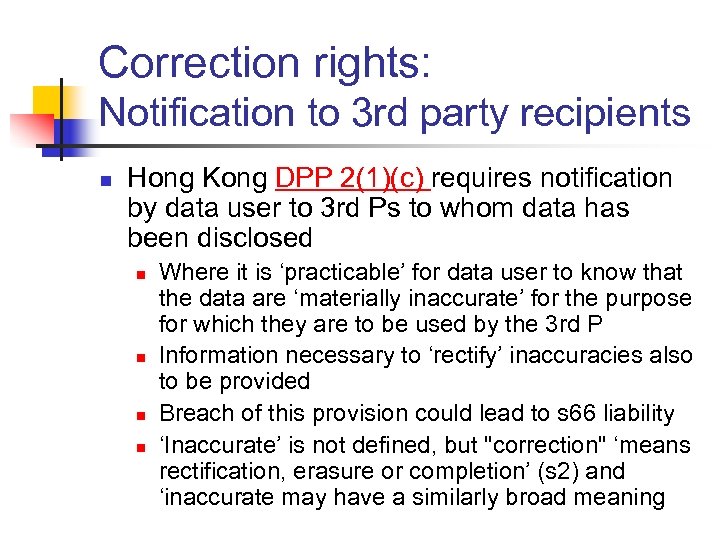 Correction rights:
Notification to 3rd party recipients

- Hong Kong DPP 2(1)(c) requires notification by data user to 3rd Ps to whom data has been disclosed
  - Where it is ‘practicable’ for data user to know that the data are ‘materially inaccurate’ for the purpose for which they are to be used by the 3rd P
  - Information necessary to ‘rectify’ inaccuracies also to be provided
  - Breach of this provision could lead to s66 liability
  - ‘Inaccurate’ is not defined, but "correction" ‘means rectification, erasure or completion’ (s2) and ‘inaccurate may have a similarly broad meaning